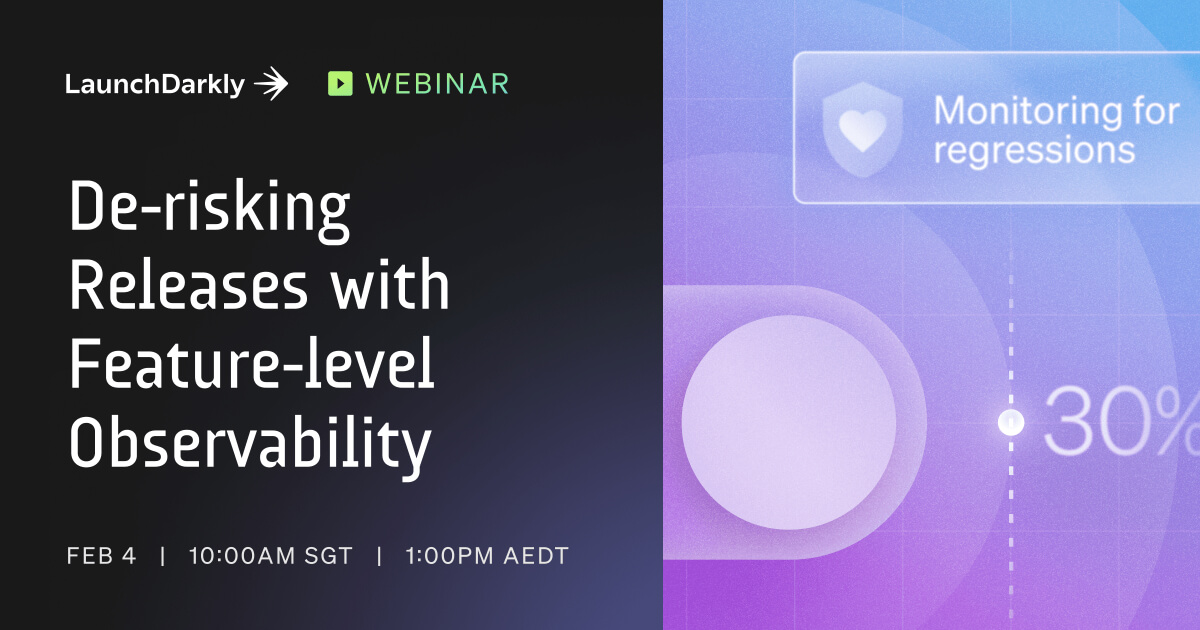 LaunchDarkly

WEBINAR

De-risking Releases with Feature-level Observability

FEB 4 | 10:00AM SGT | 1:00PM AEDT

Monitoring for regressions

30%